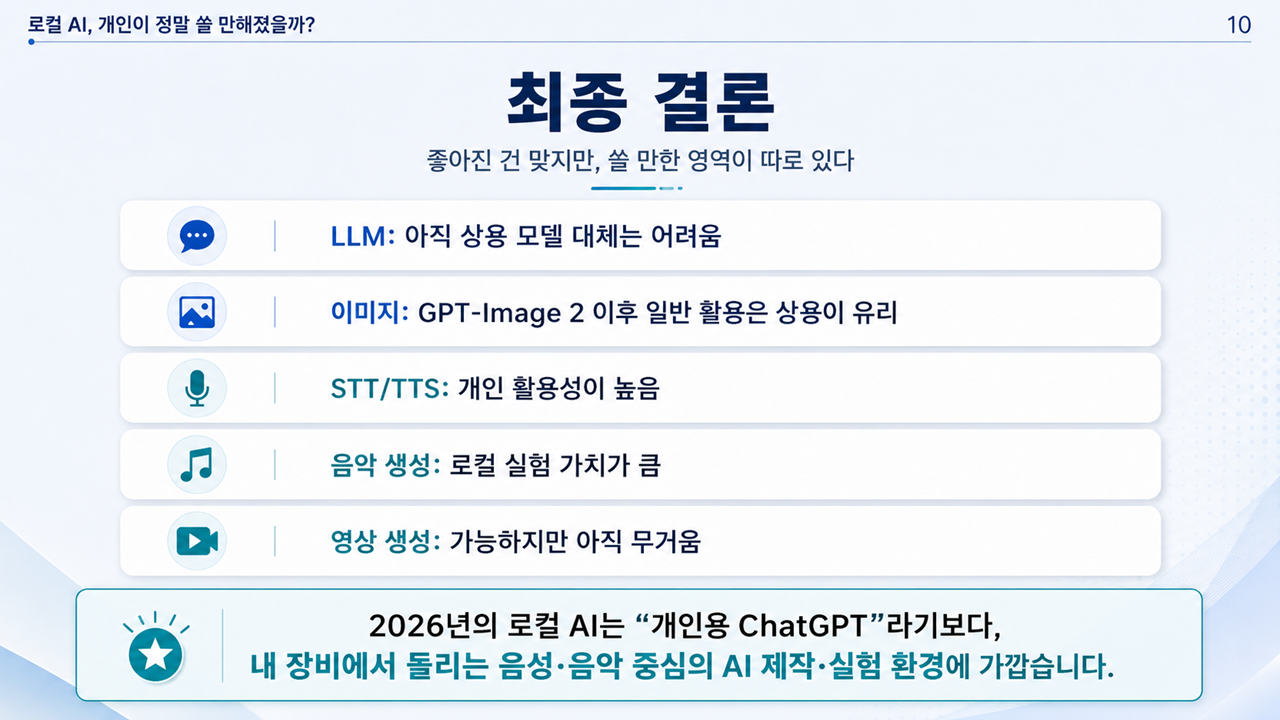 로컬 AI, 개인이 정말 쓸 만해졌을까?

10

최종 결론

좋아진 건 맞지만, 쓸 만한 영역이 따로 있다

LLM: 아직 상용 모델 대체는 어려움

이미지: GPT-Image 2 이후 일반 활용은 상용이 유리

STT/TTS: 개인 활용성이 높음

음악 생성: 로컬 실험 가치가 큼

영상 생성: 가능하지만 아직 무거움

2026년의 로컬 AI는 “개인용 ChatGPT”라기보다,
내 장비에서 돌리는 음성·음악 중심의 AI 제작·실험 환경에 가깝습니다.